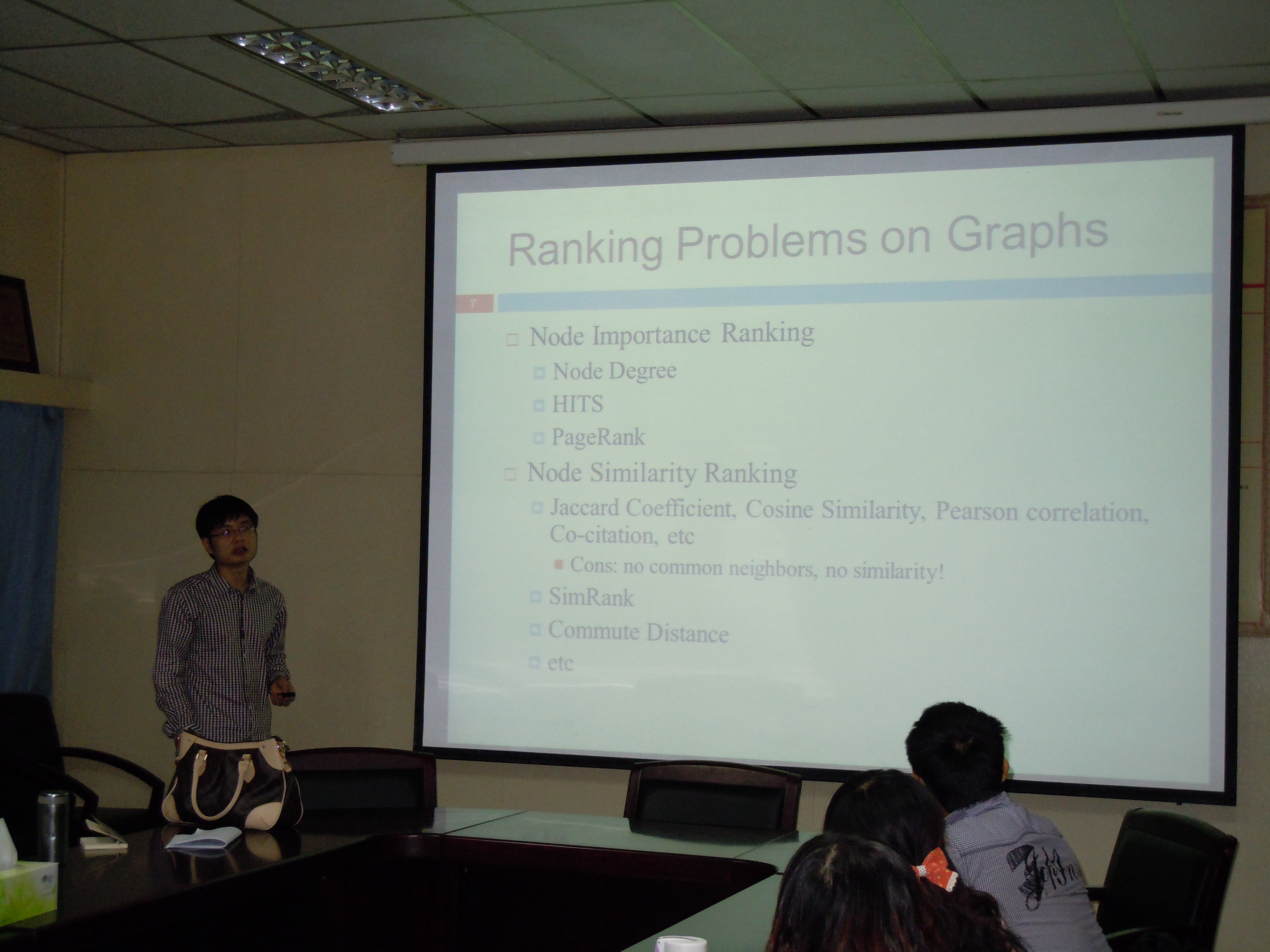 Ranking Problems on Graphs

7

Node Importance Ranking

Node Degree

HITS

PageRank

Node Similarity Ranking

Jaccard Coefficient, Cosine Similarity, Pearson correlation, Co-citation, etc

Cons: no common neighbors, no similarity!

SimRank

Commute Distance

etc